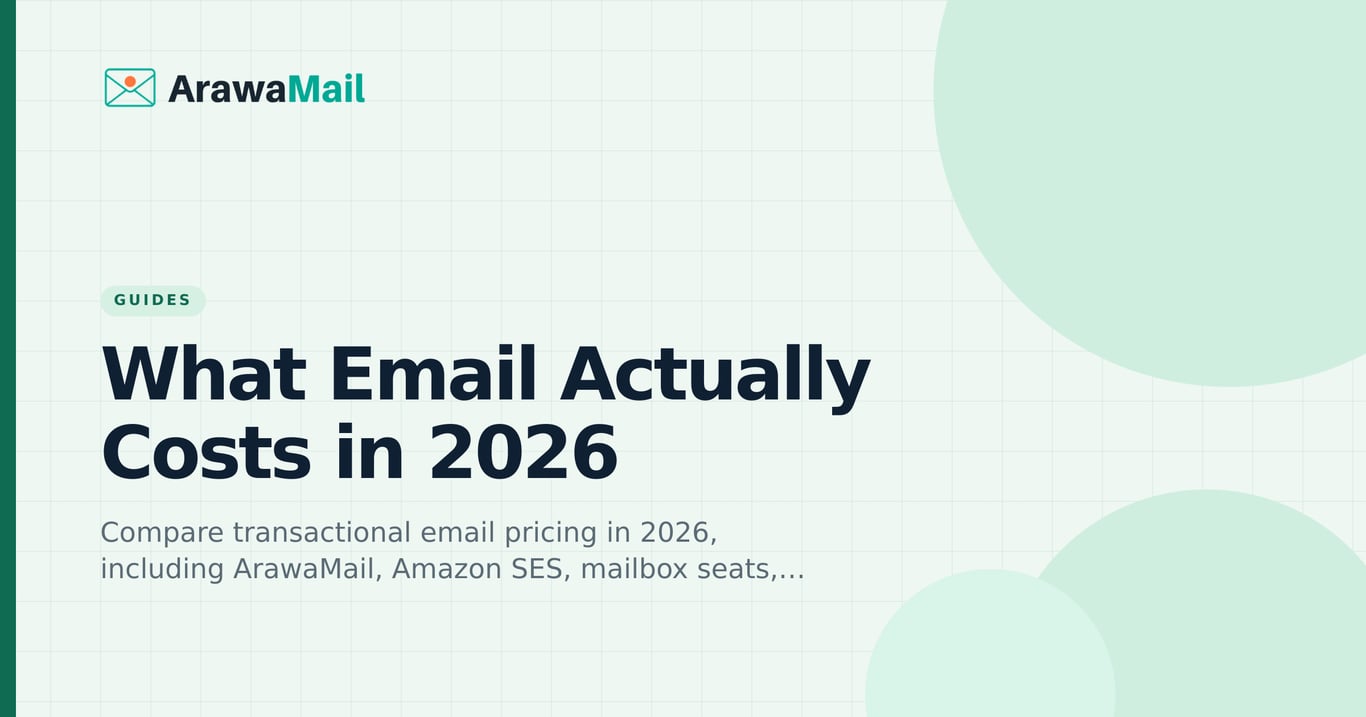 ArawaMail

GUIDES

What Email Actually Costs in 2026

Compare transactional email pricing in 2026, including ArawaMail, Amazon SES, mailbox seats,...